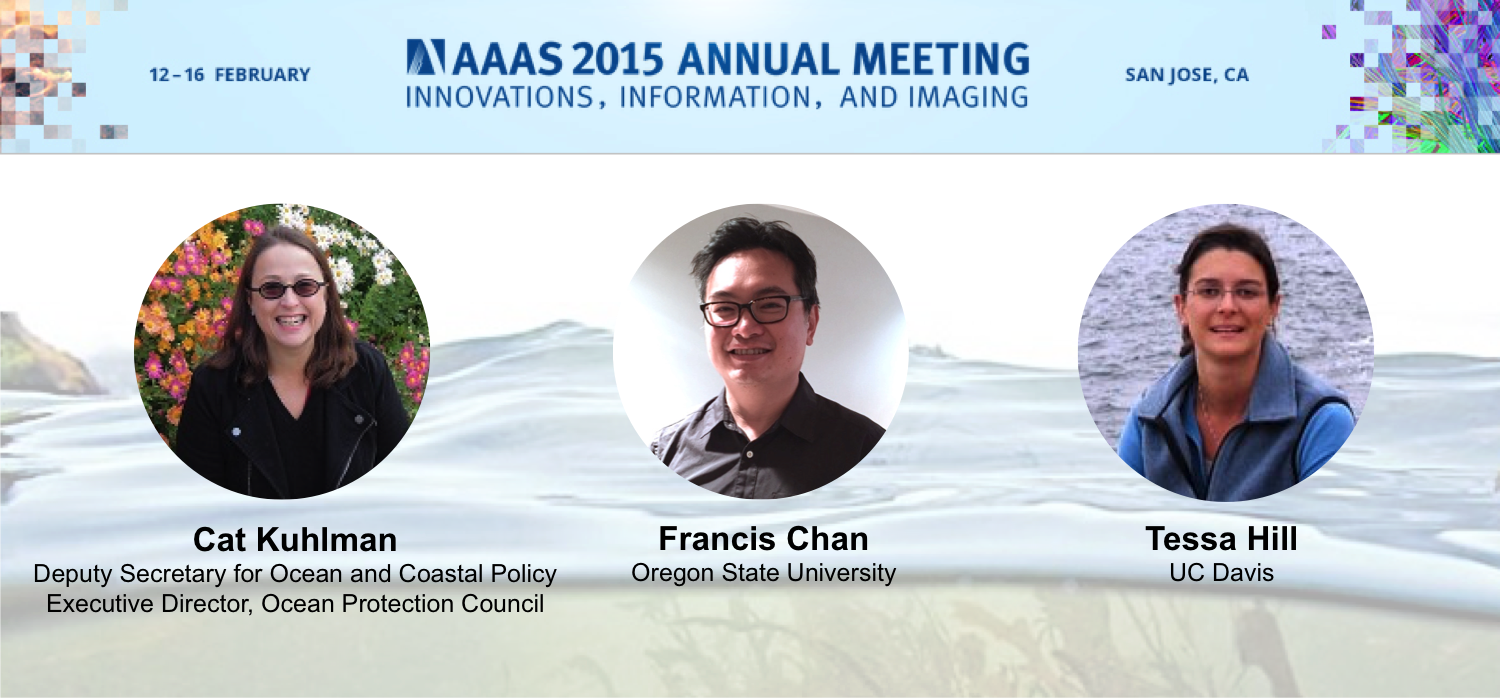 12–16 FEBRUARY

AAAS 2015 ANNUAL MEETING
INNOVATIONS, INFORMATION, AND IMAGING

SAN JOSE, CA

Cat Kuhlman
Deputy Secretary for Ocean and Coastal Policy
Executive Director, Ocean Protection Council

Francis Chan
Oregon State University

Tessa Hill
UC Davis